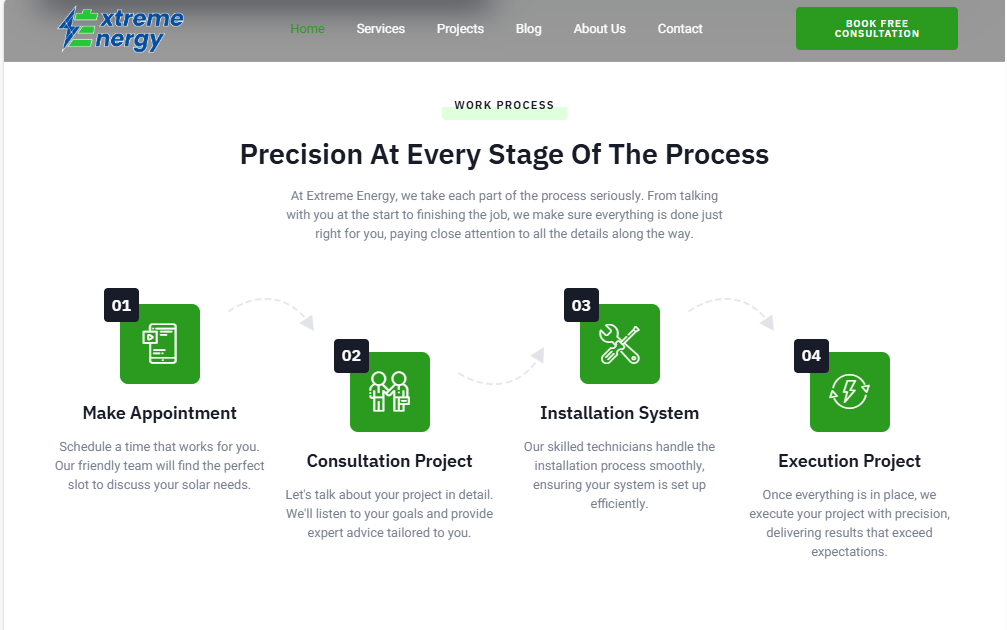 Extreme Energy

Home Services Projects Blog About Us Contact

BOOK FREE CONSULTATION

WORK PROCESS

Precision At Every Stage Of The Process

At Extreme Energy, we take each part of the process seriously. From talking with you at the start to finishing the job, we make sure everything is done just right for you, paying close attention to all the details along the way.

01

Make Appointment

Schedule a time that works for you. Our friendly team will find the perfect slot to discuss your solar needs.

02

Consultation Project

Let's talk about your project in detail. We'll listen to your goals and provide expert advice tailored to you.

03

Installation System

Our skilled technicians handle the installation process smoothly, ensuring your system is set up efficiently.

04

Execution Project

Once everything is in place, we execute your project with precision, delivering results that exceed expectations.